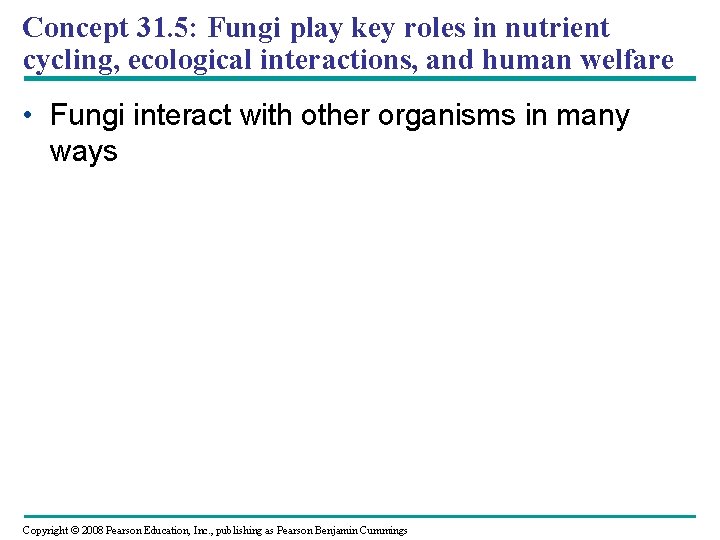 Concept 31.5: Fungi play key roles in nutrient cycling, ecological interactions, and human welfare

• Fungi interact with other organisms in many ways

Copyright © 2008 Pearson Education, Inc., publishing as Pearson Benjamin Cummings